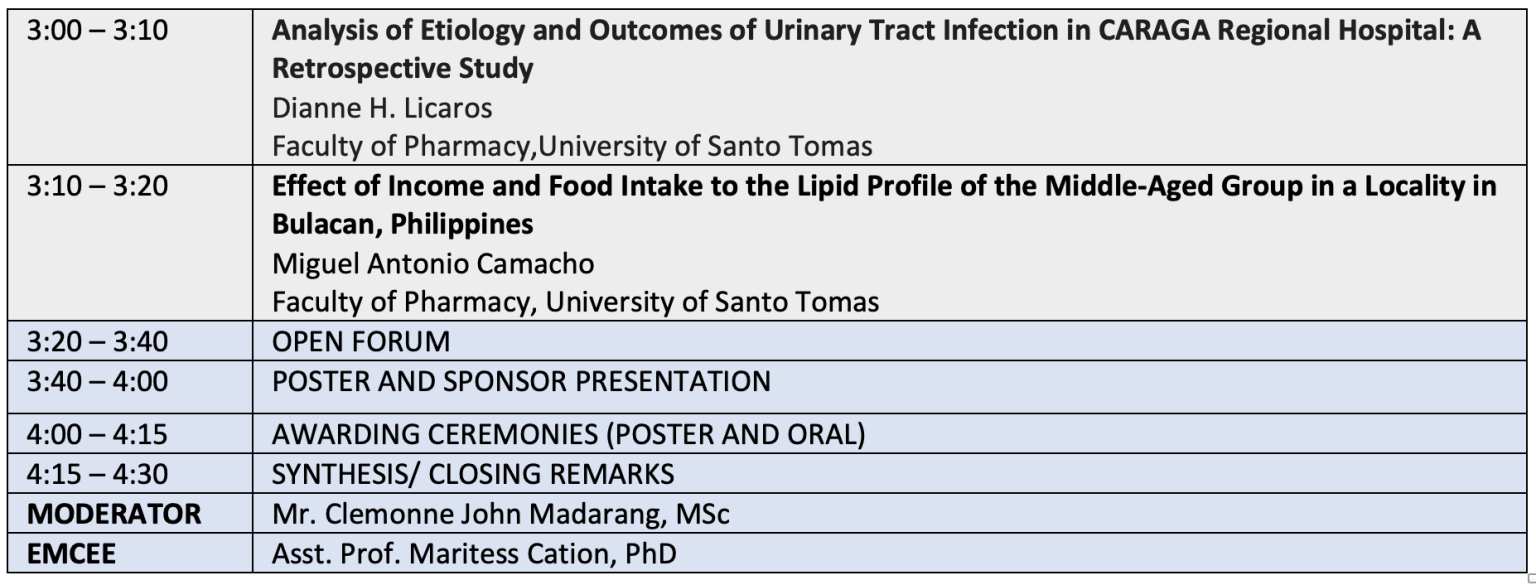 | | |
|---|---|
| 3:00 – 3:10 | **Analysis of Etiology and Outcomes of Urinary Tract Infection in CARAGA Regional Hospital: A Retrospective Study** Dianne H. Licaros Faculty of Pharmacy,University of Santo Tomas |
| 3:10 – 3:20 | **Effect of Income and Food Intake to the Lipid Profile of the Middle-Aged Group in a Locality in Bulacan, Philippines** Miguel Antonio Camacho Faculty of Pharmacy, University of Santo Tomas |
| 3:20 – 3:40 | OPEN FORUM |
| 3:40 – 4:00 | POSTER AND SPONSOR PRESENTATION |
| 4:00 – 4:15 | AWARDING CEREMONIES (POSTER AND ORAL) |
| 4:15 – 4:30 | SYNTHESIS/ CLOSING REMARKS |
| **MODERATOR** | Mr. Clemonne John Madarang, MSc |
| **EMCEE** | Asst. Prof. Maritess Cation, PhD |